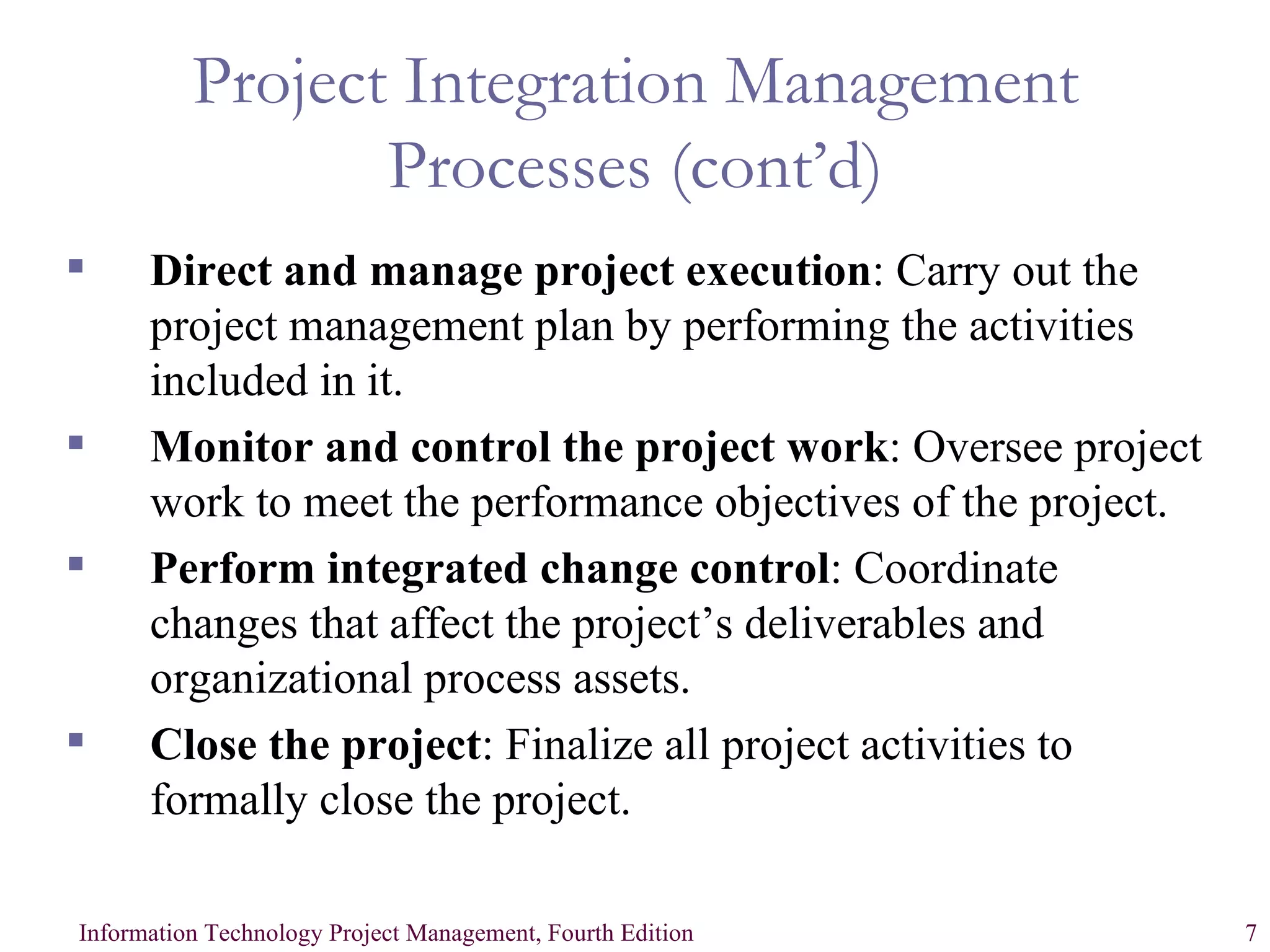 Project Integration Management Processes (cont’d)

▪ Direct and manage project execution: Carry out the project management plan by performing the activities included in it.

▪ Monitor and control the project work: Oversee project work to meet the performance objectives of the project.

▪ Perform integrated change control: Coordinate changes that affect the project’s deliverables and organizational process assets.

▪ Close the project: Finalize all project activities to formally close the project.

Information Technology Project Management, Fourth Edition

7